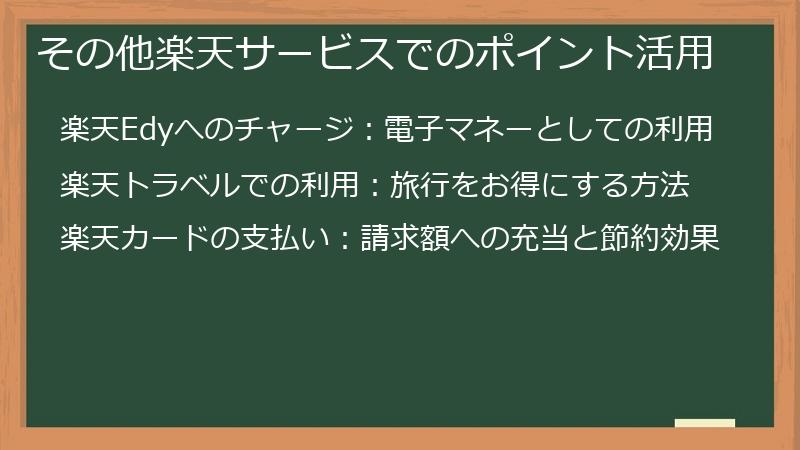 その他楽天サービスでのポイント活用

楽天Edyへのチャージ：電子マネーとしての利用

楽天トラベルでの利用：旅行をお得にする方法

楽天カードの支払い：請求額への充当と節約効果